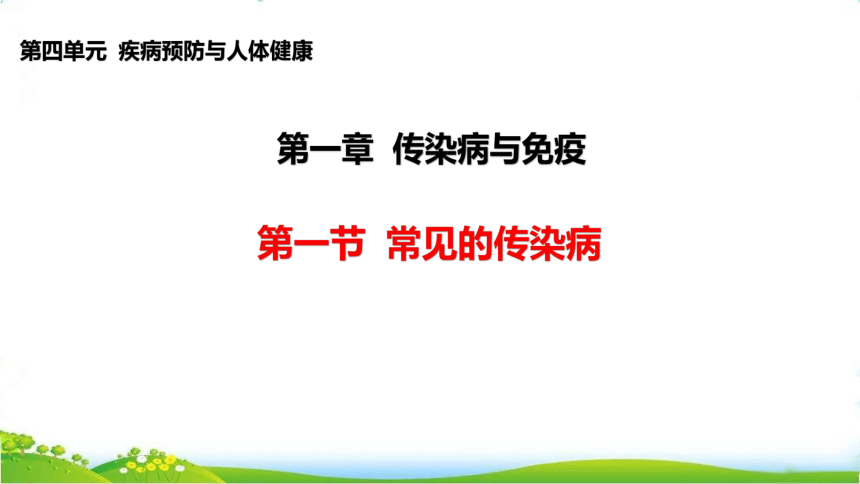 第四单元 疾病预防与人体健康

第一章 传染病与免疫

第一节 常见的传染病